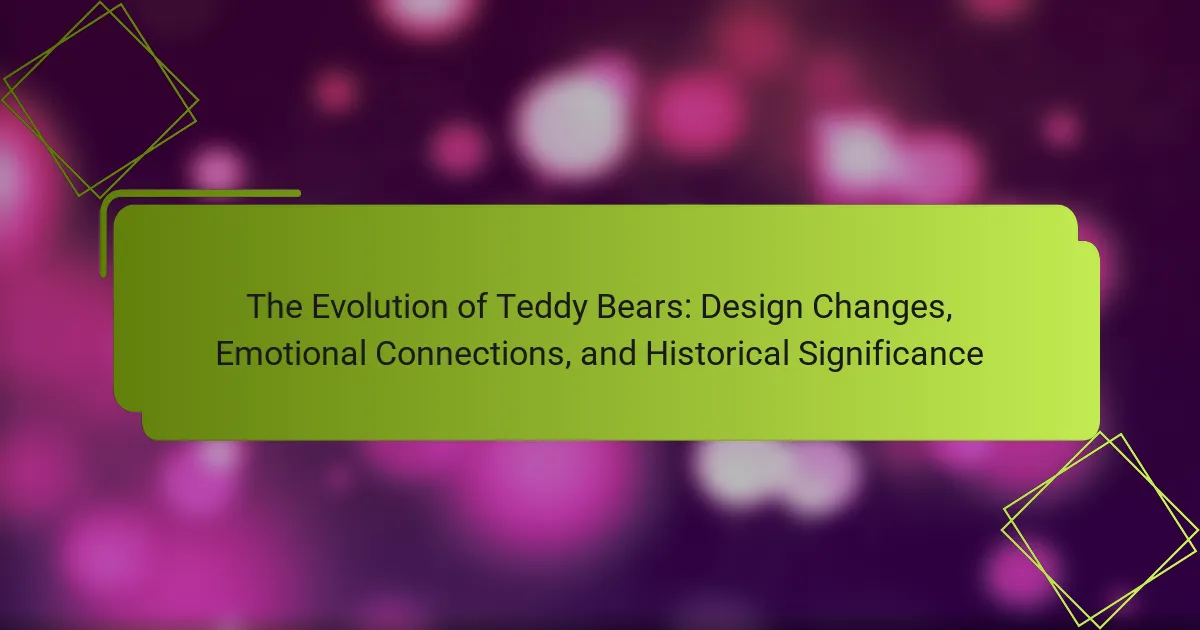 The Evolution of Teddy Bears: Design Changes, Emotional Connections, and Historical Significance